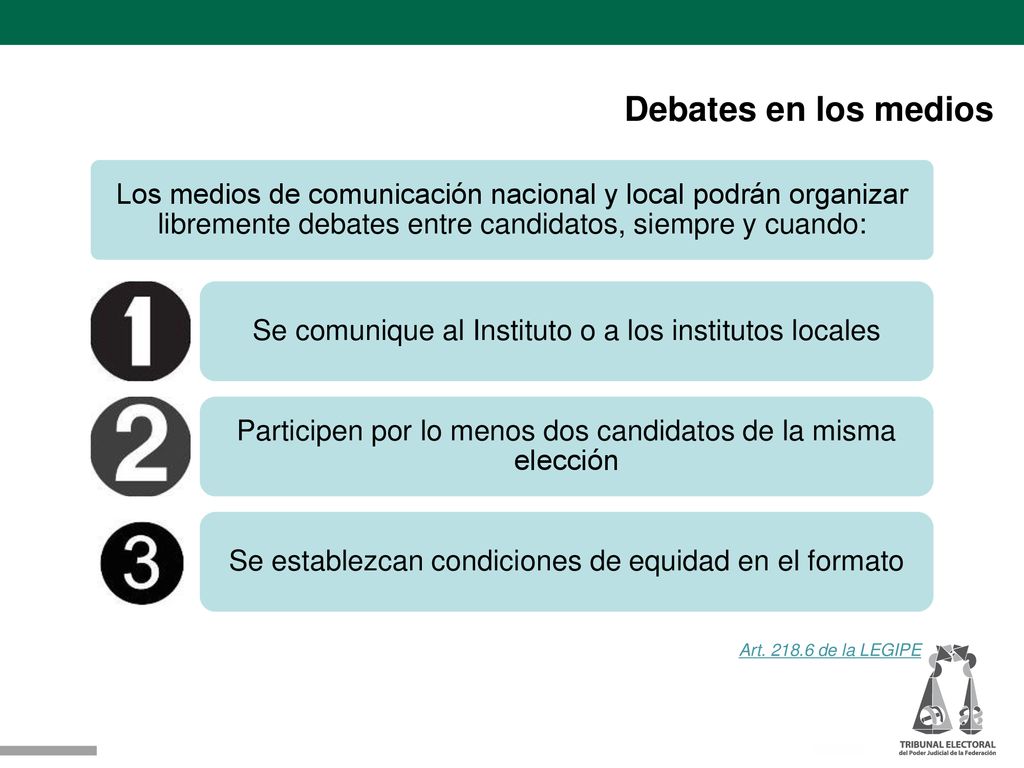 Debates en los medios

Los medios de comunicación nacional y local podrán organizar libremente debates entre candidatos, siempre y cuando:

1

Se comunique al Instituto o a los institutos locales

2

Participen por lo menos dos candidatos de la misma elección

3

Se establezcan condiciones de equidad en el formato

Art. 218.6 de la LEGIPE

TRIBUNAL ELECTORAL
del Poder Judicial de la Federación